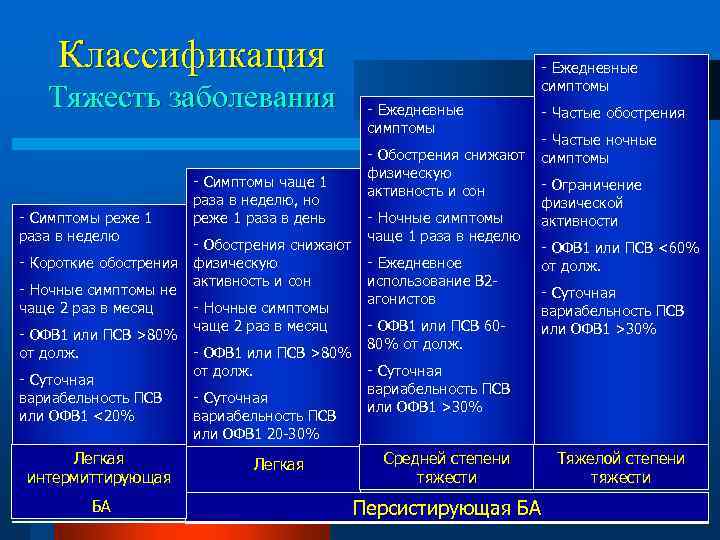 Классификация
Тяжесть заболевания

- Симптомы реже 1 раза в неделю

- Короткие обострения

- Ночные симптомы не чаще 2 раз в месяц

- ОФВ1 или ПСВ >80% от долж.

- Суточная вариабельность ПСВ или ОФВ1 <20%

Легкая интермиттирующая БА

- Симптомы чаще 1 раза в неделю, но реже 1 раза в день

- Обострения снижают физическую активность и сон

- Ночные симптомы чаще 2 раз в месяц

- ОФВ1 или ПСВ >80% от долж.

- Суточная вариабельность ПСВ или ОФВ1 20-30%

Легкая

- Ежедневные симптомы

- Обострения снижают физическую активность и сон

- Ночные симптомы чаще 1 раза в неделю

- Ежедневное использование В2-агонистов

- ОФВ1 или ПСВ 60-80% от долж.

- Суточная вариабельность ПСВ или ОФВ1 >30%

Средней степени тяжести

- Ежедневные симптомы

- Частые обострения

- Частые ночные симптомы

- Ограничение физической активности

- ОФВ1 или ПСВ <60% от долж.

- Суточная вариабельность ПСВ или ОФВ1 >30%

Тяжелой степени тяжести

Персистирующая БА